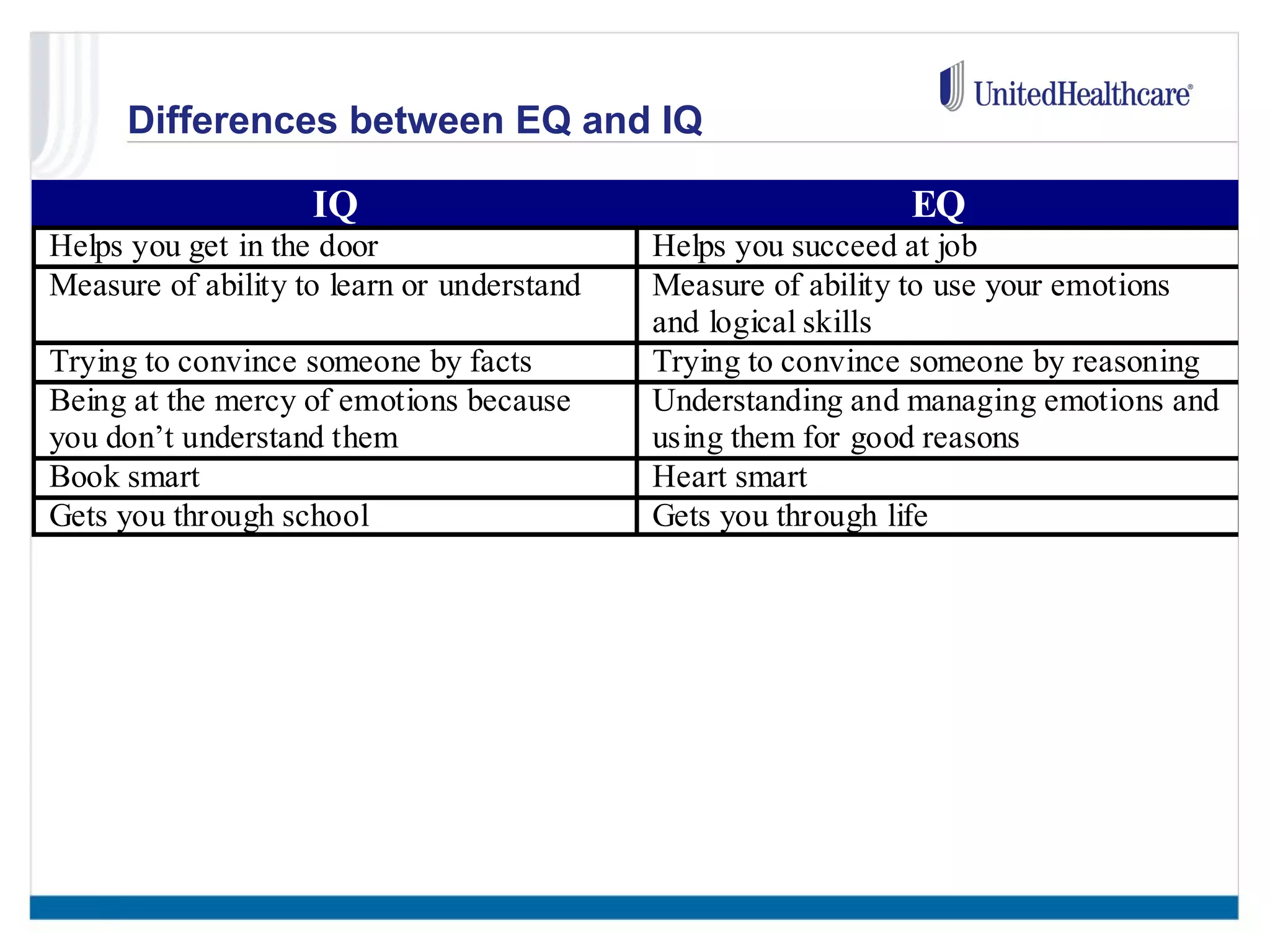 UnitedHealthcare®

Differences between EQ and IQ

| IQ | EQ |
|---|---|
| Helps you get in the door | Helps you succeed at job |
| Measure of ability to learn or understand | Measure of ability to use your emotions and logical skills |
| Trying to convince someone by facts | Trying to convince someone by reasoning |
| Being at the mercy of emotions because you don't understand them | Understanding and managing emotions and using them for good reasons |
| Book smart | Heart smart |
| Gets you through school | Gets you through life |